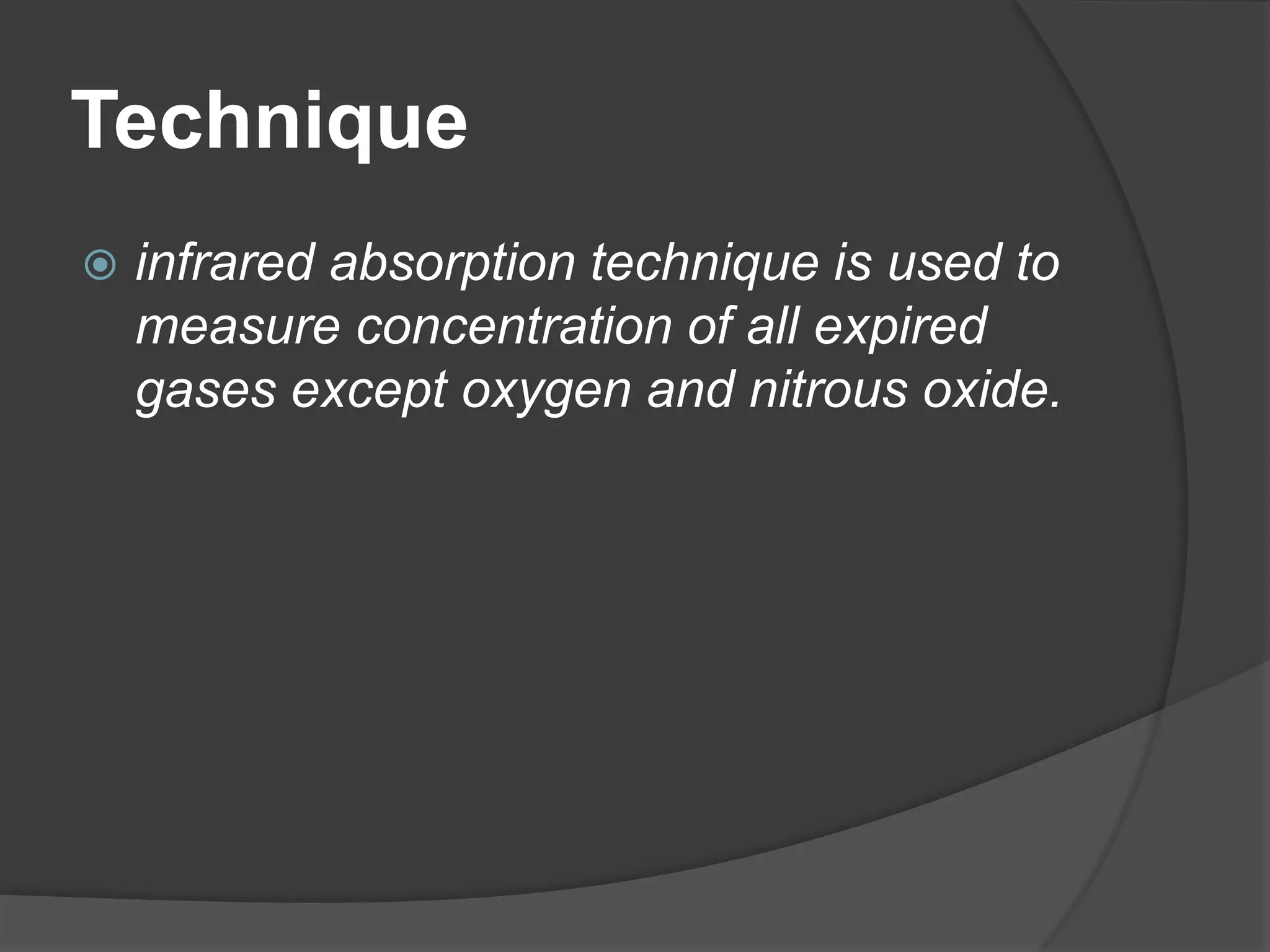 Technique

infrared absorption technique is used to measure concentration of all expired gases except oxygen and nitrous oxide.